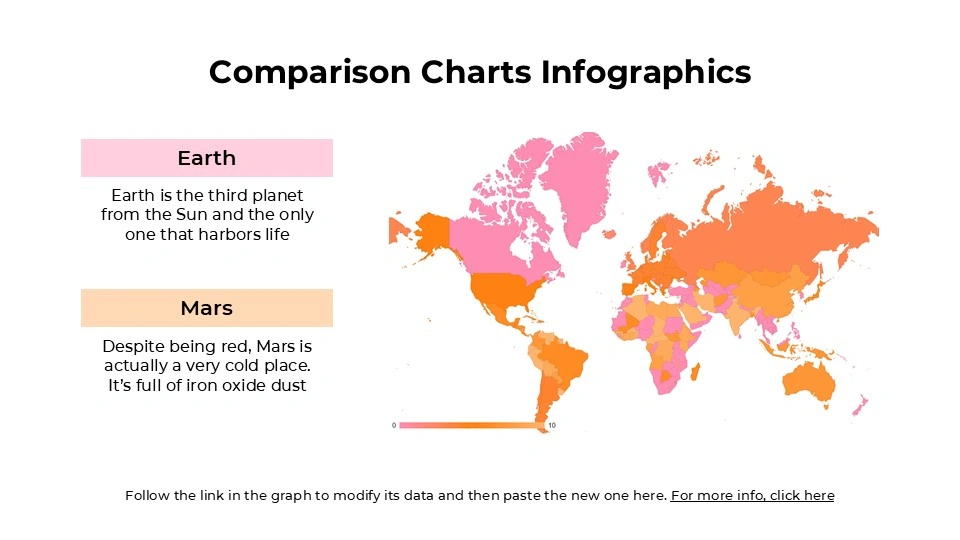 Comparison Charts Infographics

Earth

Earth is the third planet from the Sun and the only one that harbors life

Mars

Despite being red, Mars is actually a very cold place. It's full of iron oxide dust

0

10

Follow the link in the graph to modify its data and then paste the new one here. For more info, click here